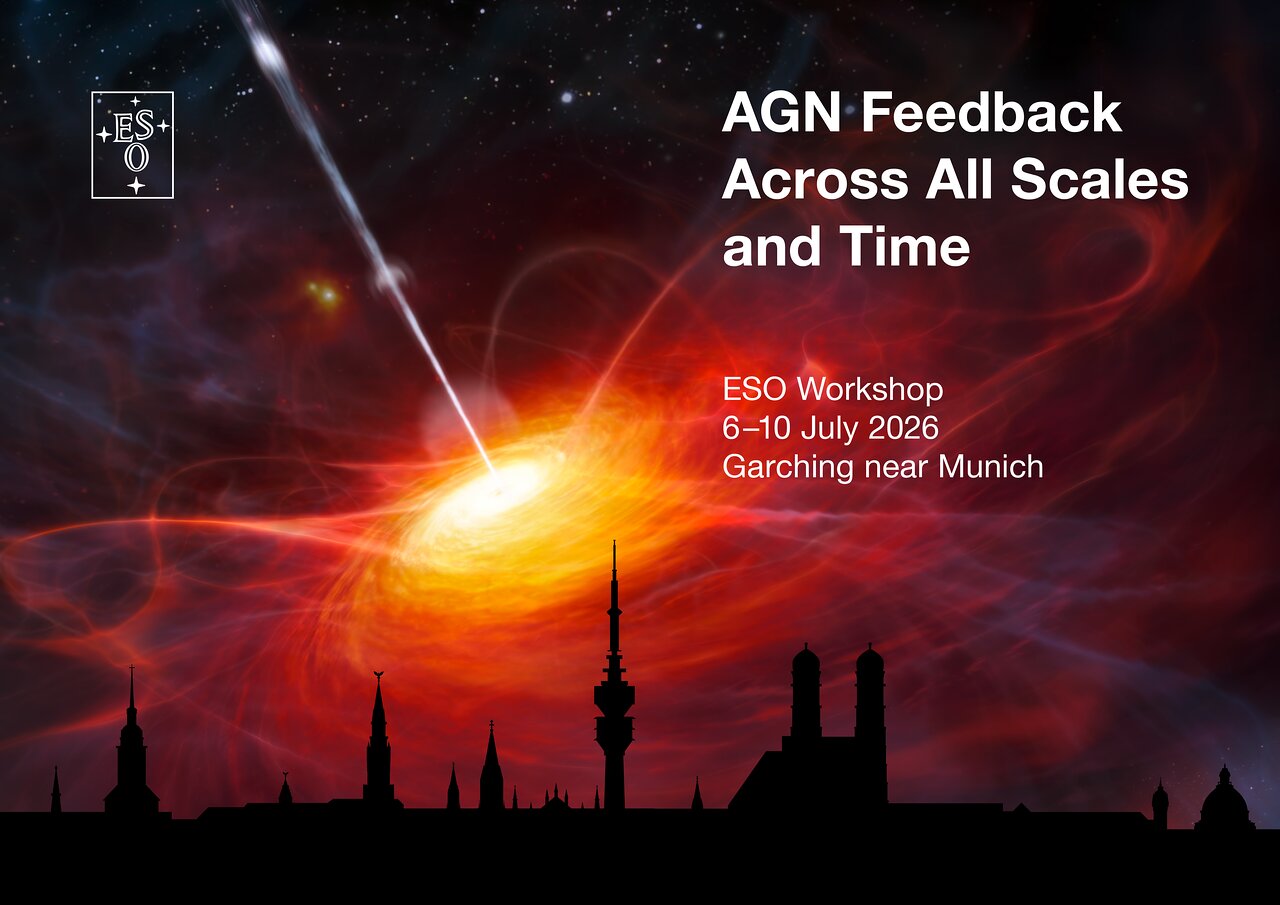 ESO

AGN Feedback Across All Scales and Time

ESO Workshop
6–10 July 2026
Garching near Munich